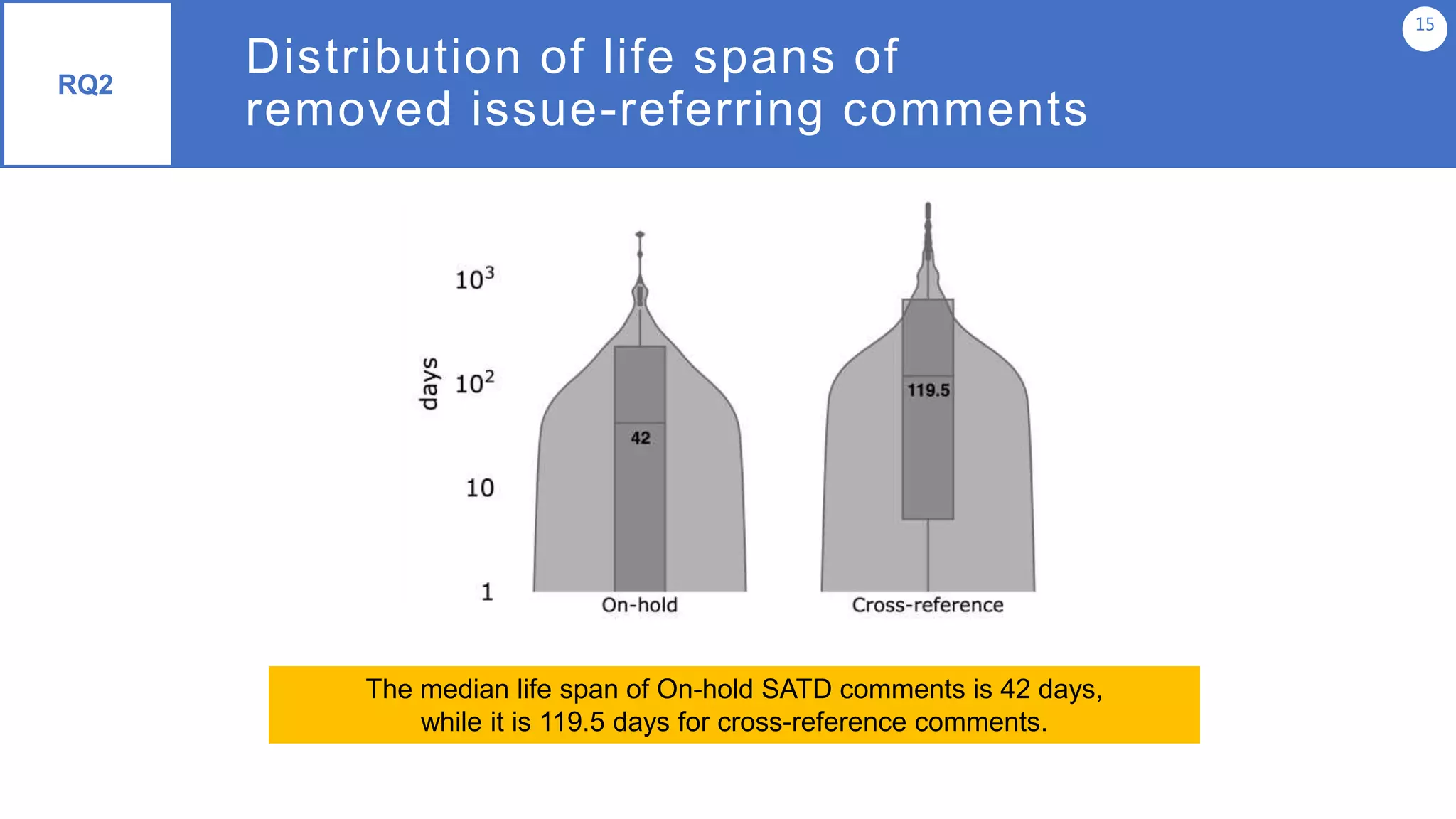 RQ2

Distribution of life spans of removed issue-referring comments

15

days

$10^3$

$10^2$

10

1

42

119.5

On-hold

Cross-reference

The median life span of On-hold SATD comments is 42 days, while it is 119.5 days for cross-reference comments.